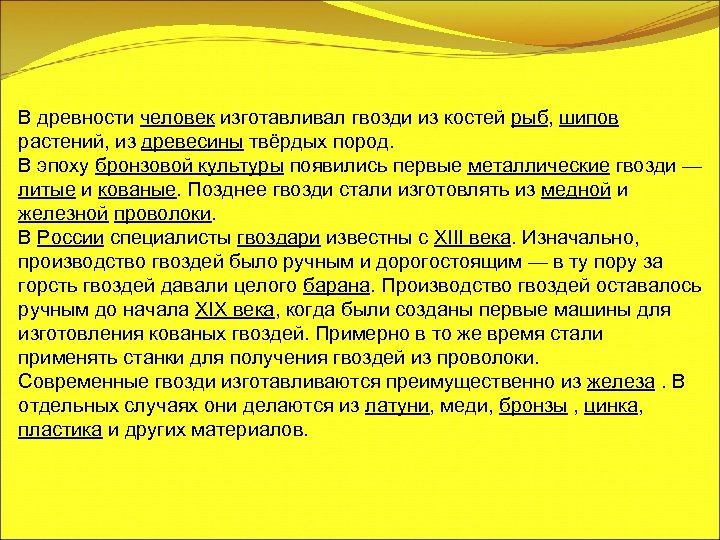 В древности человек изготавливал гвозди из костей рыб, шипов растений, из древесины твёрдых пород.
В эпоху бронзовой культуры появились первые металлические гвозди — литые и кованые. Позднее гвозди стали изготовлять из медной и железной проволоки.
В России специалисты гвоздари известны с XIII века. Изначально, производство гвоздей было ручным и дорогостоящим — в ту пору за горсть гвоздей давали целого барана. Производство гвоздей оставалось ручным до начала XIX века, когда были созданы первые машины для изготовления кованых гвоздей. Примерно в то же время стали применять станки для получения гвоздей из проволоки.
Современные гвозди изготавливаются преимущественно из железа . В отдельных случаях они делаются из латуни, меди, бронзы , цинка, пластика и других материалов.